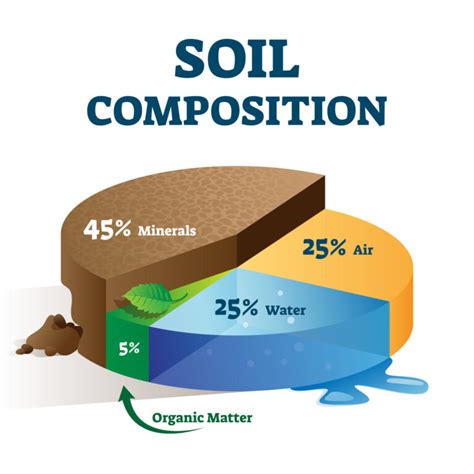 SOIL COMPOSITION

45% Minerals

25% Air

25% Water

5%

Organic Matter